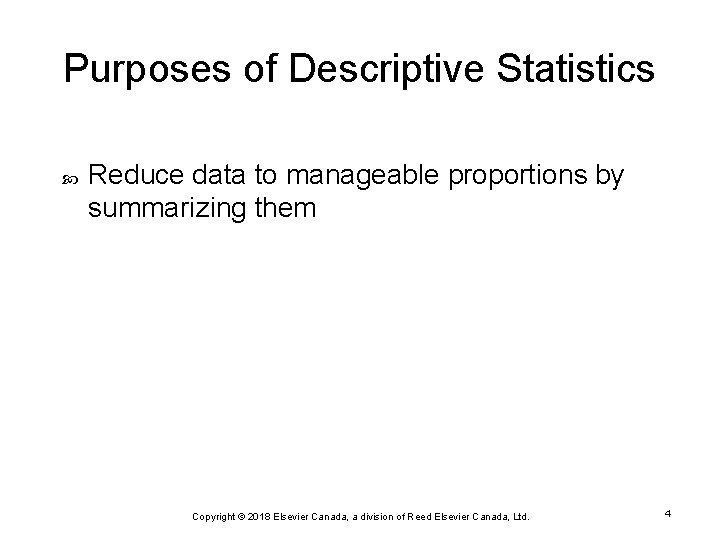 Purposes of Descriptive Statistics

Reduce data to manageable proportions by summarizing them

Copyright © 2018 Elsevier Canada, a division of Reed Elsevier Canada, Ltd.

4